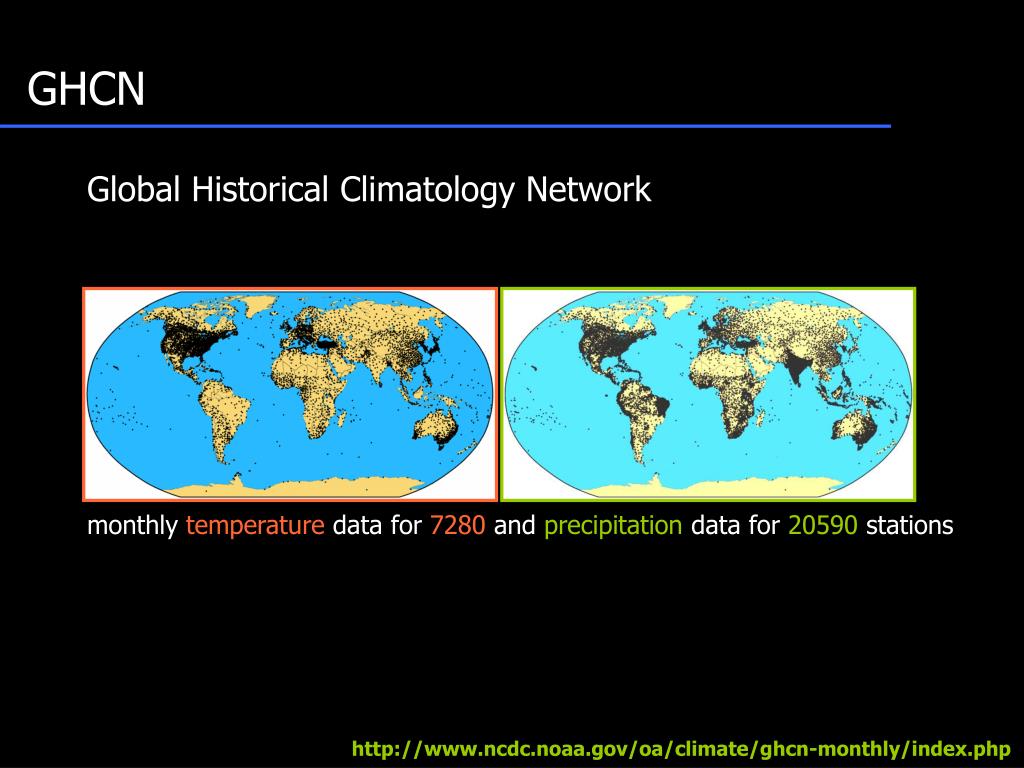 GHCN

Global Historical Climatology Network

monthly temperature data for 7280 and precipitation data for 20590 stations

http://www.ncdc.noaa.gov/oa/climate/ghcn-monthly/index.php